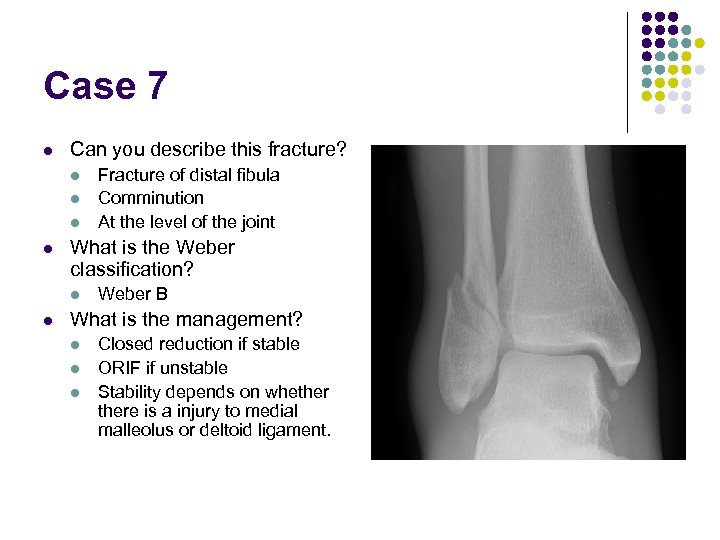 Case 7

- Can you describe this fracture?
  - Fracture of distal fibula
  - Comminution
  - At the level of the joint
- What is the Weber classification?
  - Weber B
- What is the management?
  - Closed reduction if stable
  - ORIF if unstable
  - Stability depends on whether there is a injury to medial malleolus or deltoid ligament.